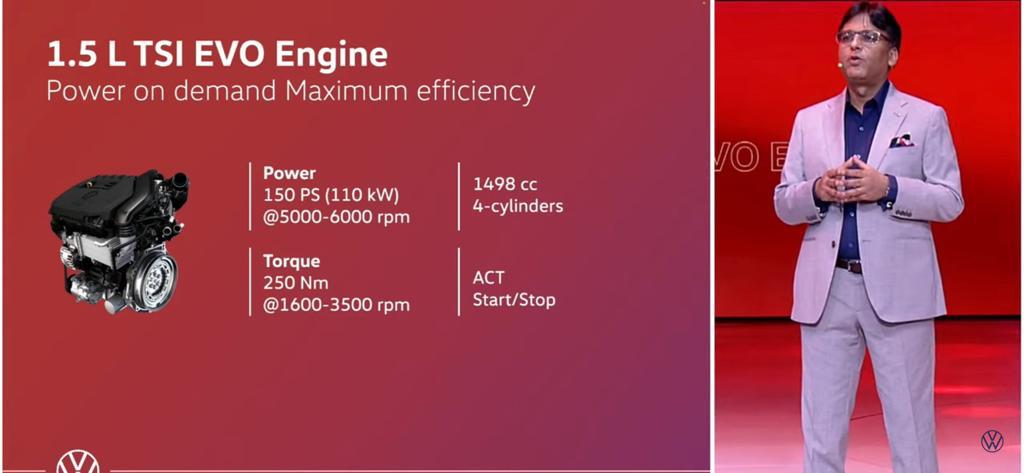 1.5 L TSI EVO Engine
Power on demand Maximum efficiency

Power
150 PS (110 kW)
@5000-6000 rpm

1498 cc
4-cylinders

Torque
250 Nm
@1600-3500 rpm

ACT
Start/Stop

VO E